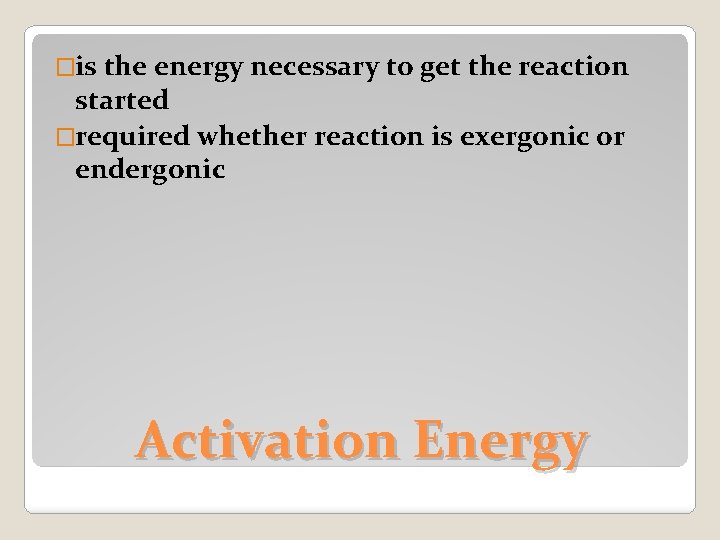 □is the energy necessary to get the reaction started
□required whether reaction is exergonic or endergonic

Activation Energy